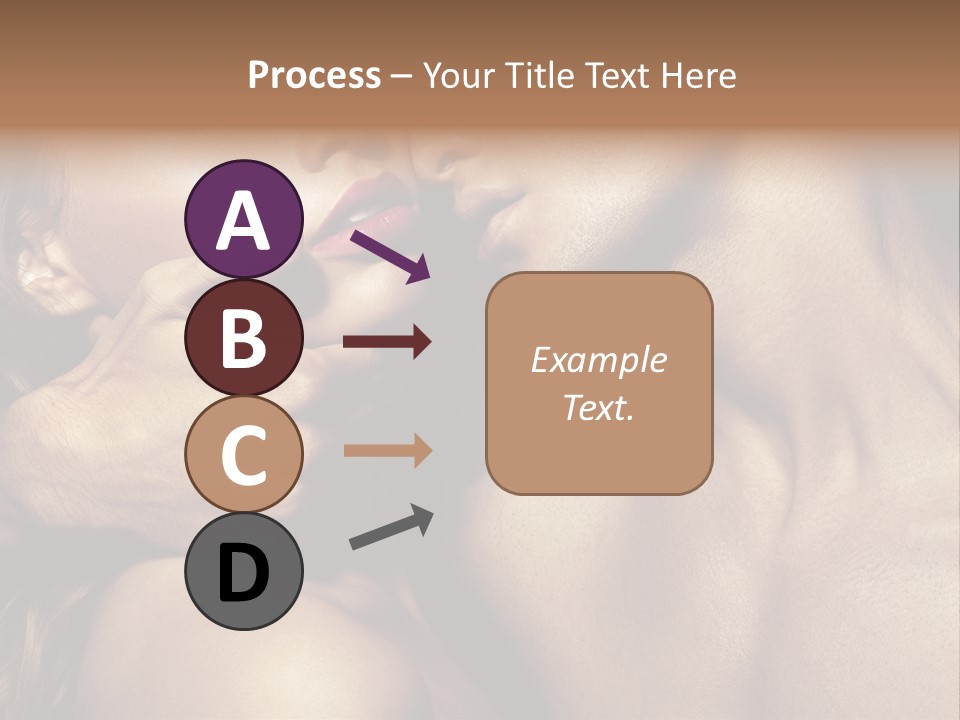 Process – Your Title Text Here

A

B

C

D

Example Text.